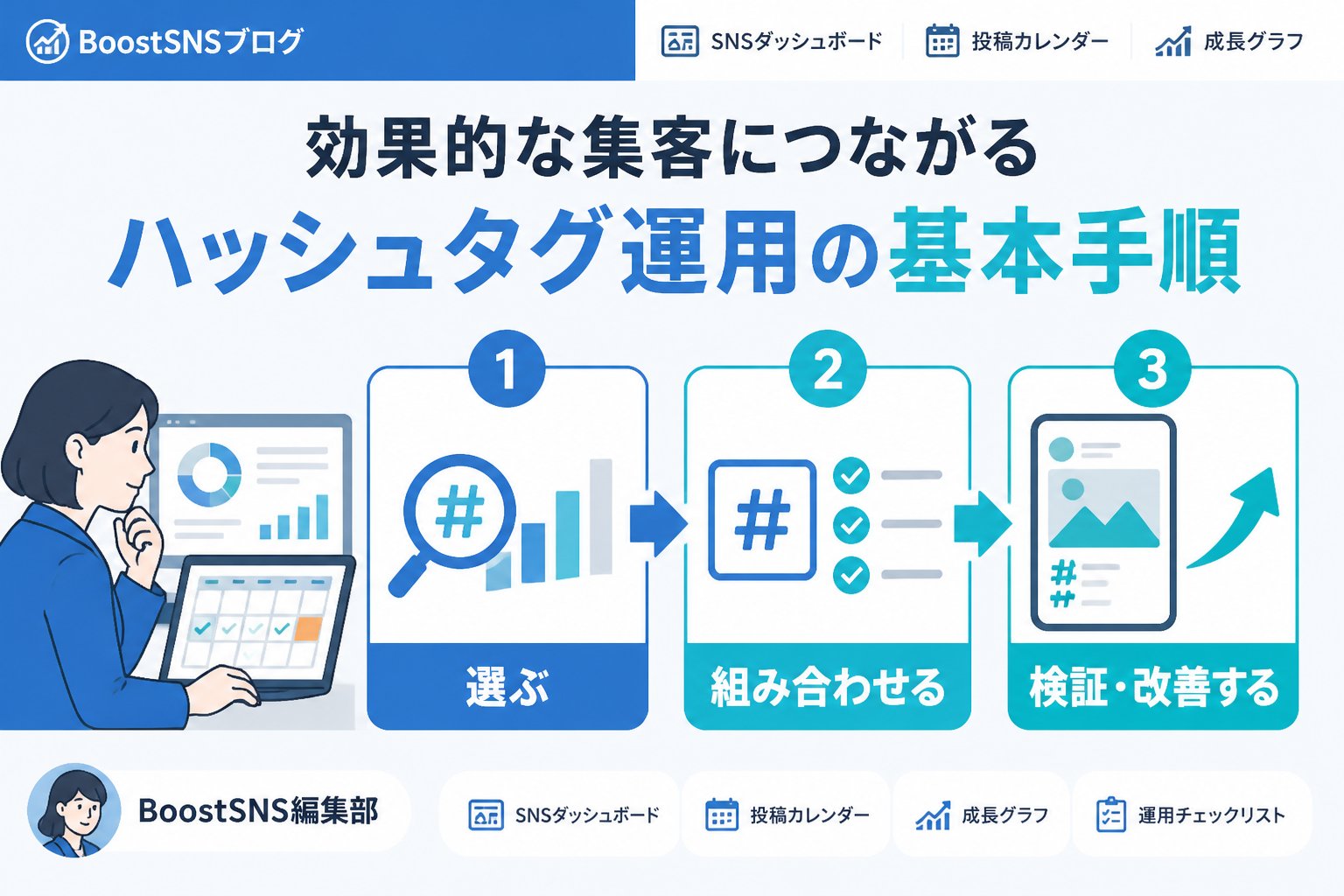 BoostSNSブログ

SNSダッシュボード

投稿カレンダー

成長グラフ

効果的な集客につながる
ハッシュタグ運用の基本手順

1
#
選ぶ

2
#
組み合わせる

3
#
#
検証・改善する

BoostSNS編集部

SNSダッシュボード

投稿カレンダー

成長グラフ

運用チェックリスト